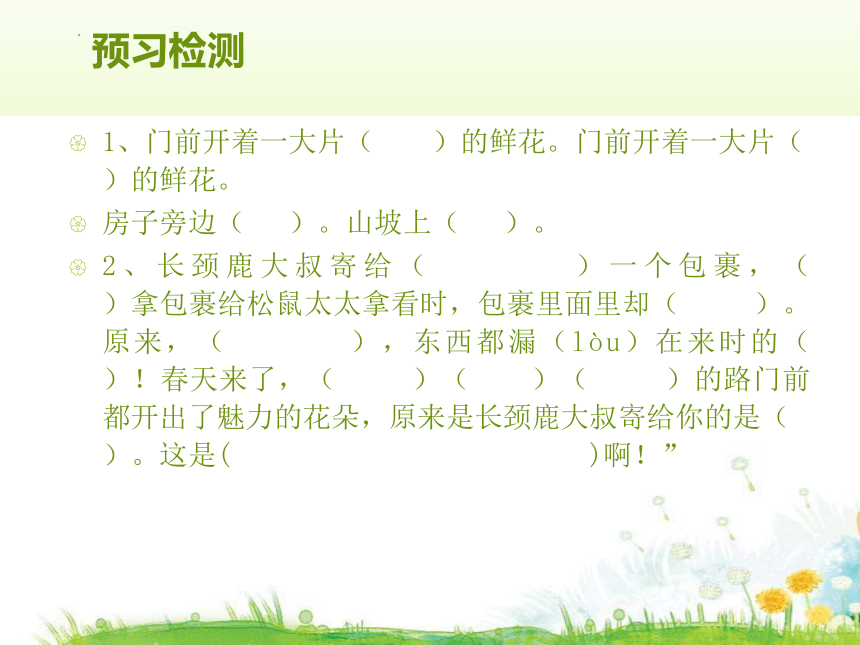 预习检测

1、门前开着一大片（　　）的鲜花。门前开着一大片（　　）的鲜花。

房子旁边（　　）。山坡上（　　）。

2、长颈鹿大叔寄给（　　　　）一个包裹，（　　）拿包裹给松鼠太太拿看时，包裹里面里却（　　）。原来，（　　　　），东西都漏（lòu）在来时的（　　）！春天来了，（　　）（　　）（　　）的路门前都开出了魅力的花朵，原来是长颈鹿大叔寄给你的是（　　）。这是(　　　　　　　　　　)啊！”